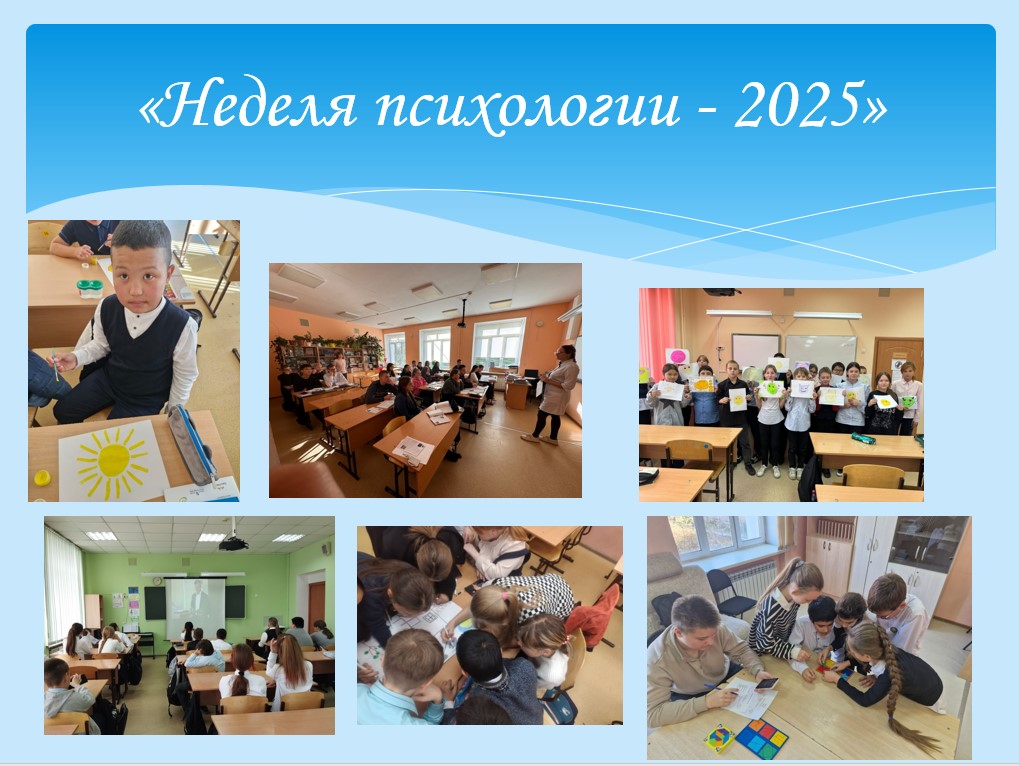 «Неделя психологии - 2025»